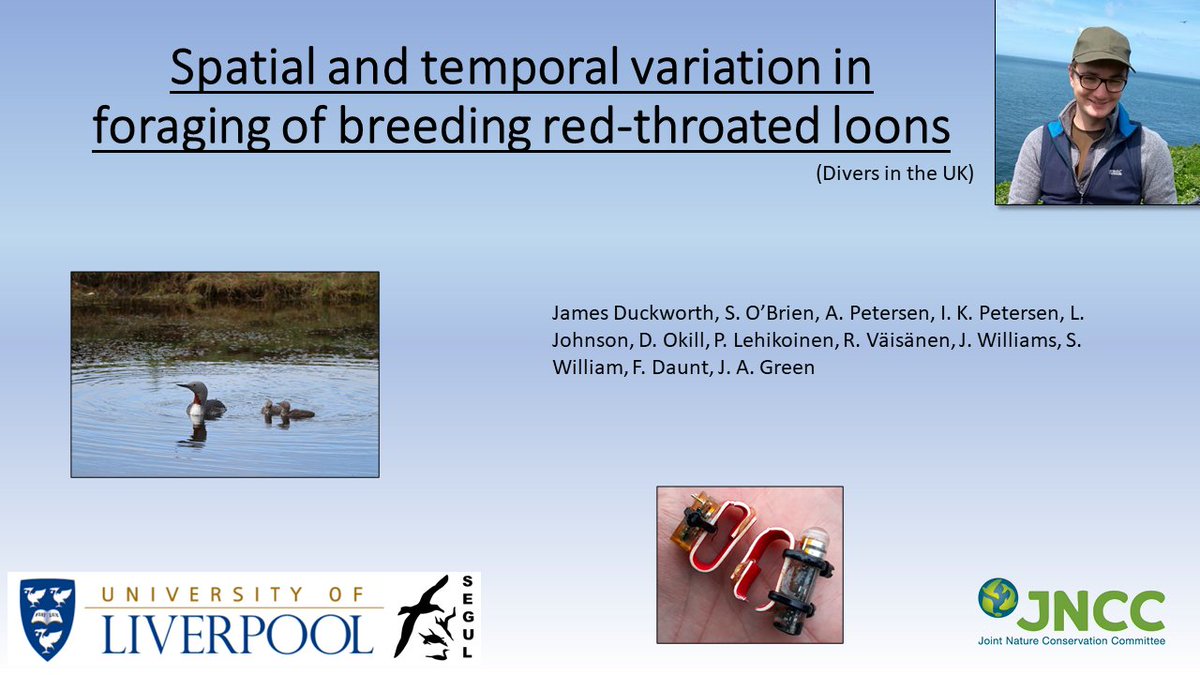 Spatial and temporal variation in foraging of breeding red-throated loons

(Divers in the UK)

James Duckworth, S. O'Brien, A. Petersen, I. K. Petersen, L. Johnson, D. Okill, P. Lehikoinen, R. Väisänen, J. Williams, S. William, F. Daunt, J. A. Green

UNIVERSITY OF LIVERPOOL

SEGUL

JNCC
Joint Nature Conservation Committee